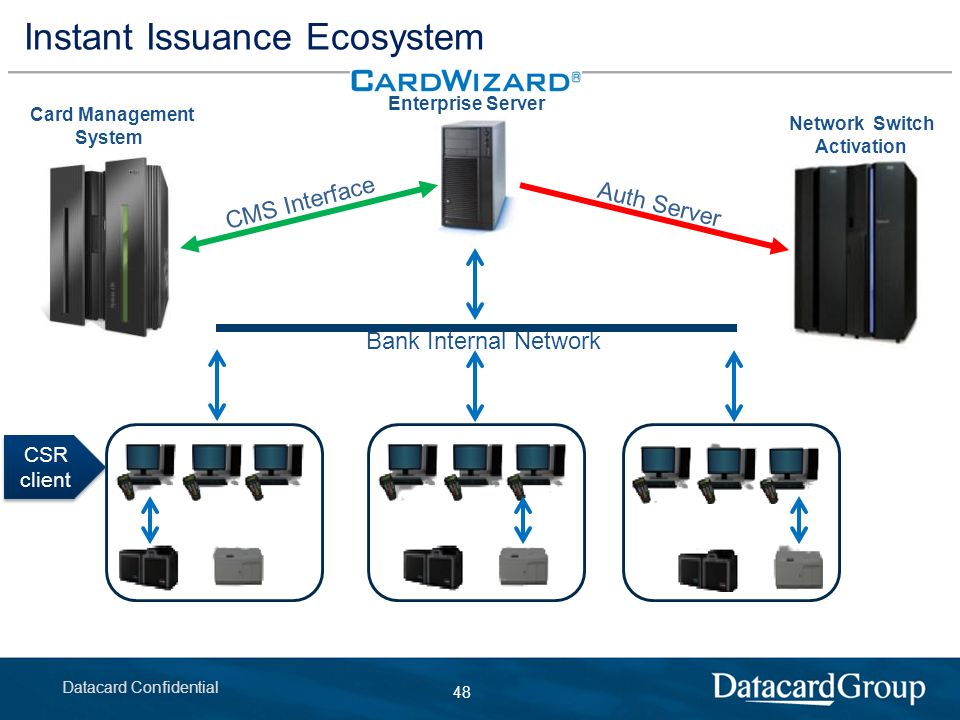 Instant Issuance Ecosystem

CARDWIZARD®
Enterprise Server

Card Management System

Network Switch Activation

CMS Interface

Auth Server

Bank Internal Network

CSR client

Datacard Confidential

48

DatacardGroup